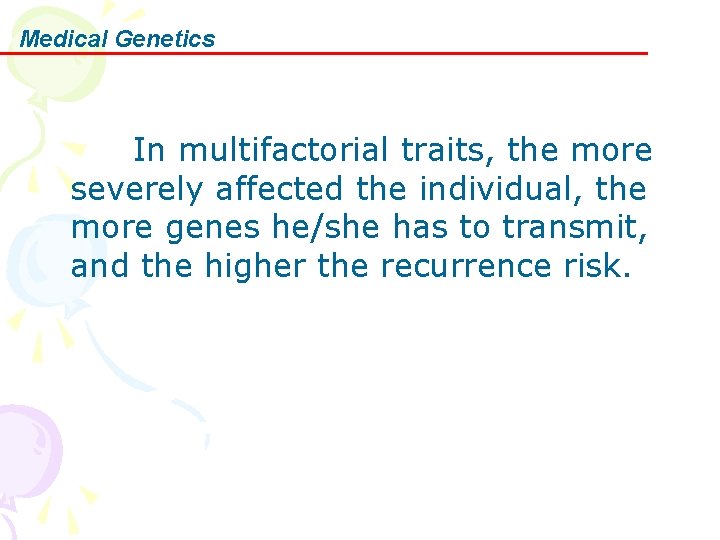 Medical Genetics

In multifactorial traits, the more severely affected the individual, the more genes he/she has to transmit, and the higher the recurrence risk.